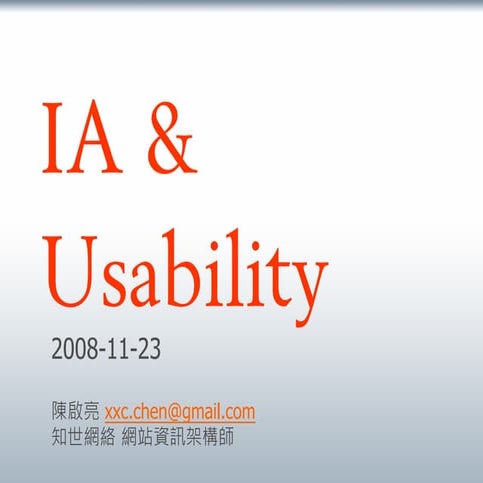 IA & Usability

2008-11-23

陳啟亮 xxc.chen@gmail.com
知世網絡 網站資訊架構師